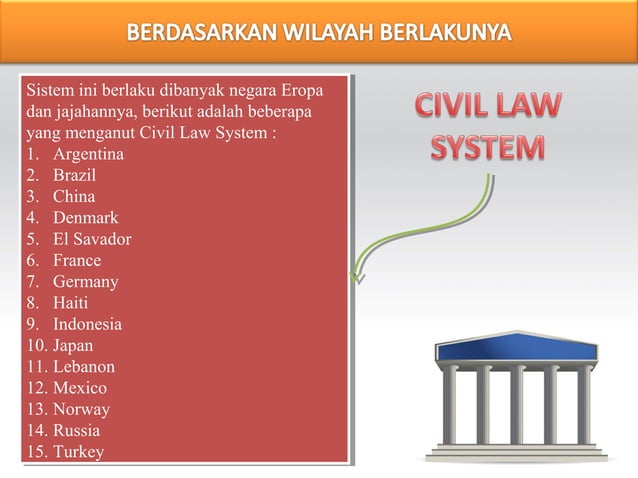 BERDASARKAN WILAYAH BERLAKUNYA

Sistem ini berlaku dibanyak negara Eropa dan jajahannya, berikut adalah beberapa yang menganut Civil Law System :
1. Argentina
2. Brazil
3. China
4. Denmark
5. El Savador
6. France
7. Germany
8. Haiti
9. Indonesia
10. Japan
11. Lebanon
12. Mexico
13. Norway
14. Russia
15. Turkey

CIVIL LAW SYSTEM